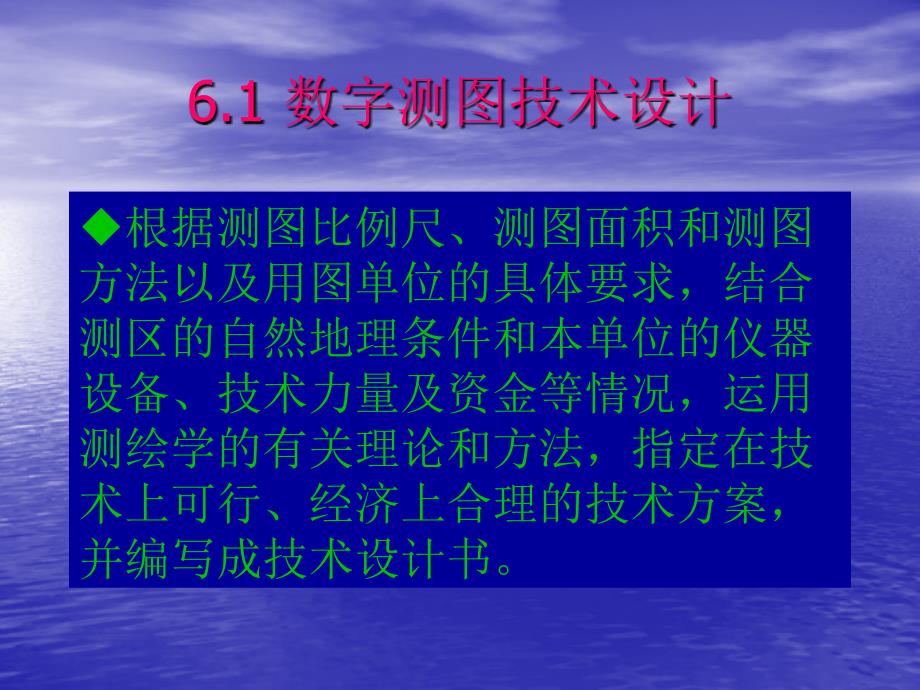 6.1 数字测图技术设计

◆根据测图比例尺、测图面积和测图方法以及用图单位的具体要求，结合测区的自然地理条件和本单位的仪器设备、技术力量及资金等情况，运用测绘学的有关理论和方法，指定在技术上可行、经济上合理的技术方案，并编写成技术设计书。